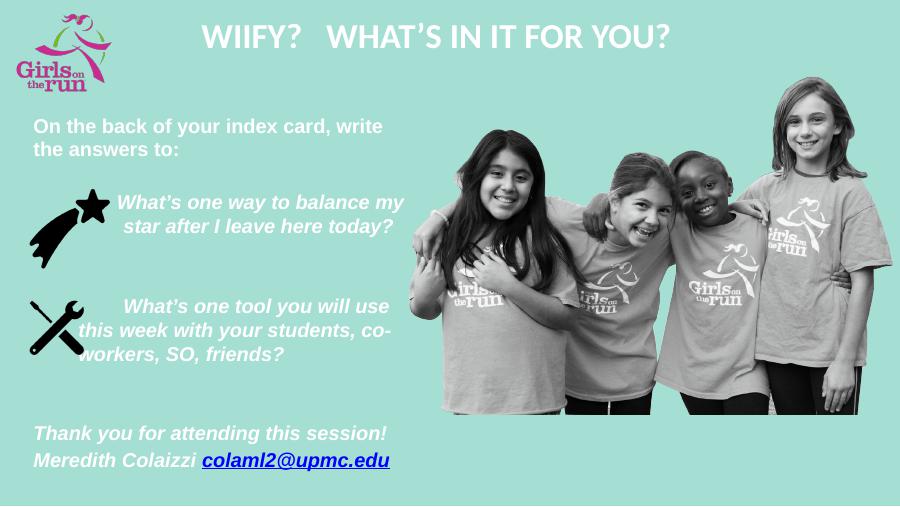 Girls on the run

WIIFY? WHAT'S IN IT FOR YOU?

On the back of your index card, write the answers to:

What's one way to balance my star after I leave here today?

What's one tool you will use this week with your students, co-workers, SO, friends?

Thank you for attending this session!
Meredith Colaizzi colaml2@upmc.edu

Girls on the run

Girls on the run

Girls on the run

Girls on the run